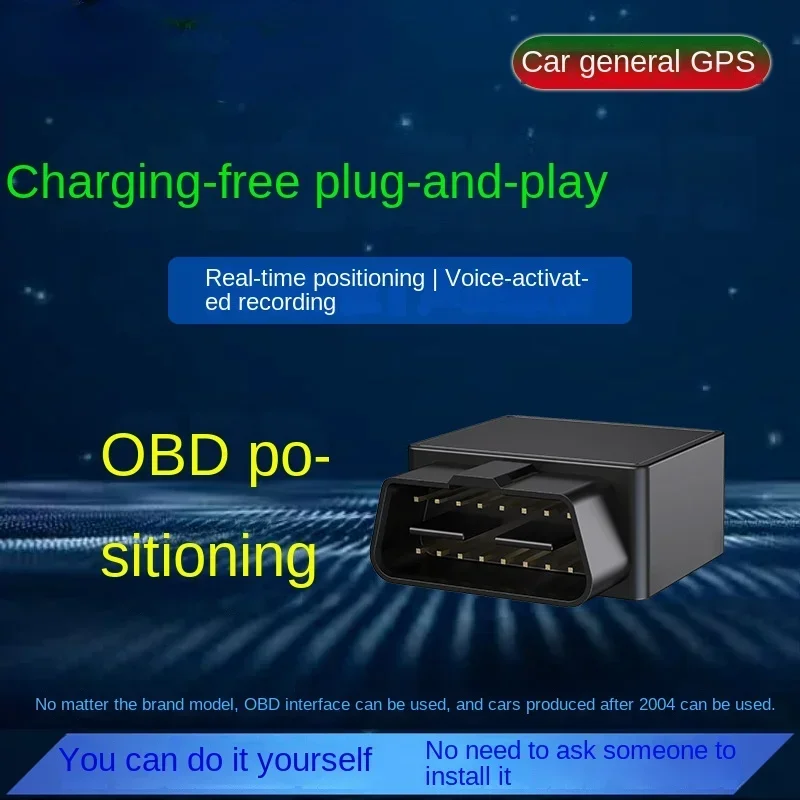 Car general GPS

Charging-free plug-and-play

Real-time positioning | Voice-activated recording

OBD positioning

No matter the brand model, OBD interface can be used, and cars produced after 2004 can be used.

You can do it yourself

No need to ask someone to install it